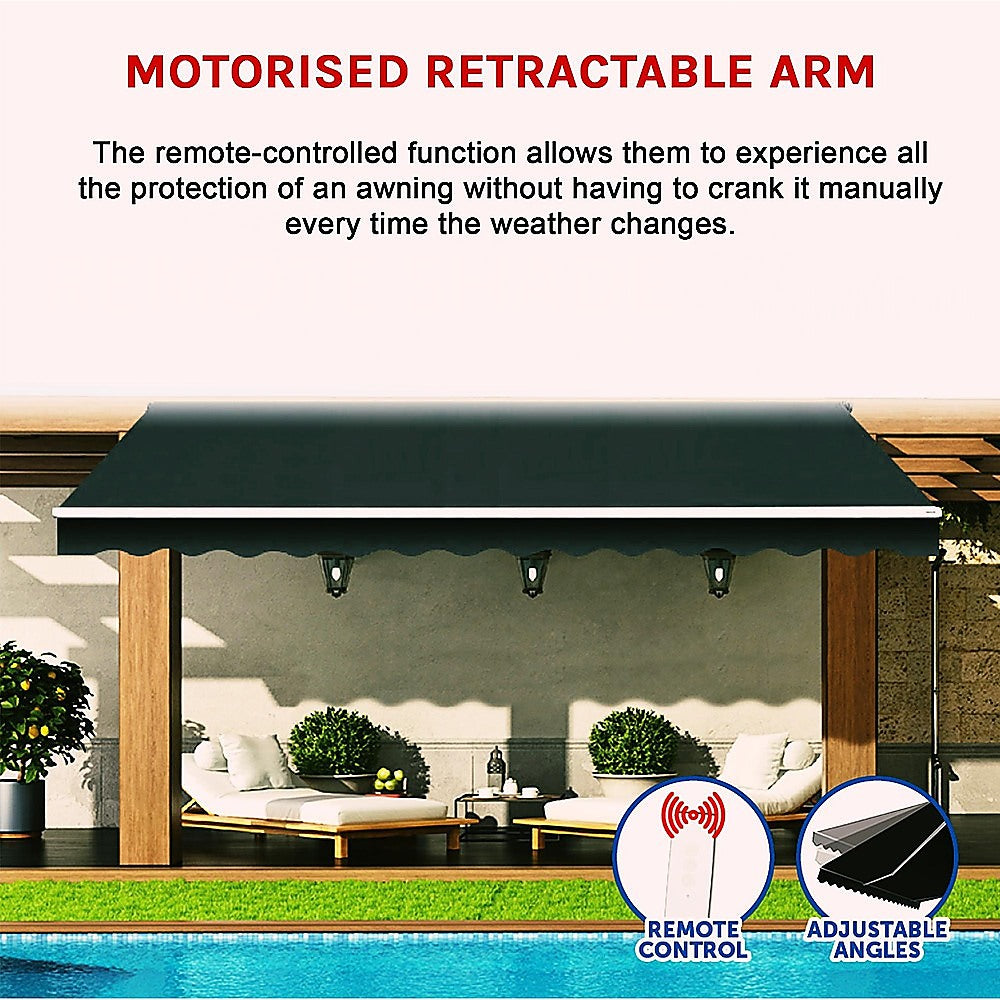 MOTORISED RETRACTABLE ARM

The remote-controlled function allows them to experience all the protection of an awning without having to crank it manually every time the weather changes.

REMOTE CONTROL

ADJUSTABLE ANGLES